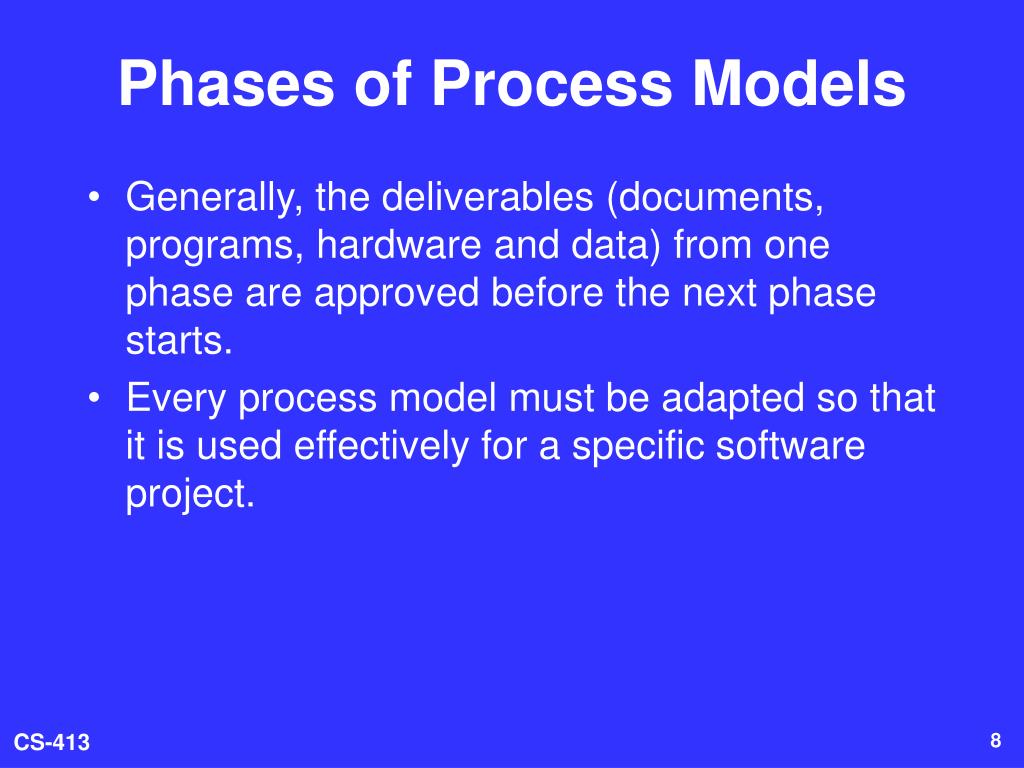 Phases of Process Models

• Generally, the deliverables (documents, programs, hardware and data) from one phase are approved before the next phase starts.
• Every process model must be adapted so that it is used effectively for a specific software project.

CS-413

8